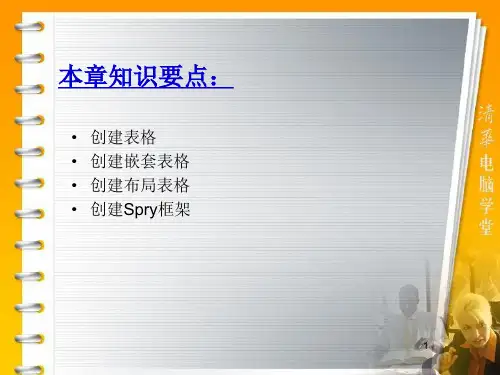 本章知识要点：

• 创建表格
• 创建嵌套表格
• 创建布局表格
• 创建Spry框架

清华电脑学堂

1